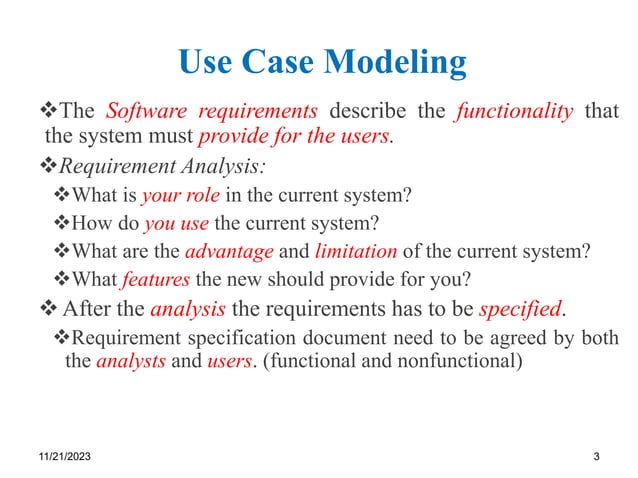 Use Case Modeling

❖The Software requirements describe the functionality that the system must provide for the users.

❖Requirement Analysis:

❖What is your role in the current system?

❖How do you use the current system?

❖What are the advantage and limitation of the current system?

❖What features the new should provide for you?

❖ After the analysis the requirements has to be specified.

❖Requirement specification document need to be agreed by both the analysts and users. (functional and nonfunctional)

11/21/2023

3